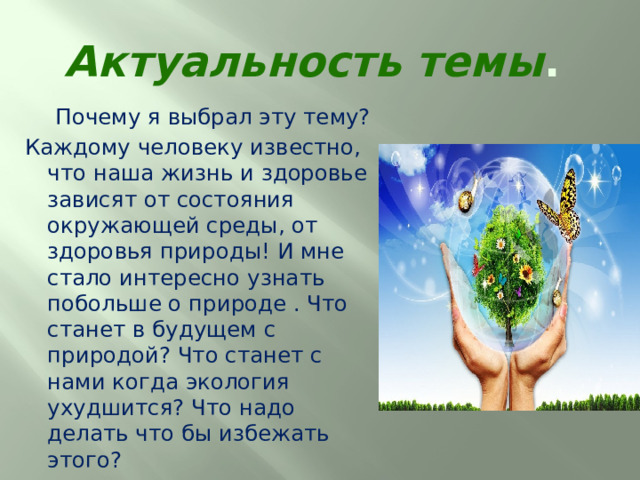 Актуальность темы.

Почему я выбрал эту тему?

Каждому человеку известно, что наша жизнь и здоровье зависят от состояния окружающей среды, от здоровья природы! И мне стало интересно узнать побольше о природе . Что станет в будущем с природой? Что станет с нами когда экология ухудшится? Что надо делать что бы избежать этого?